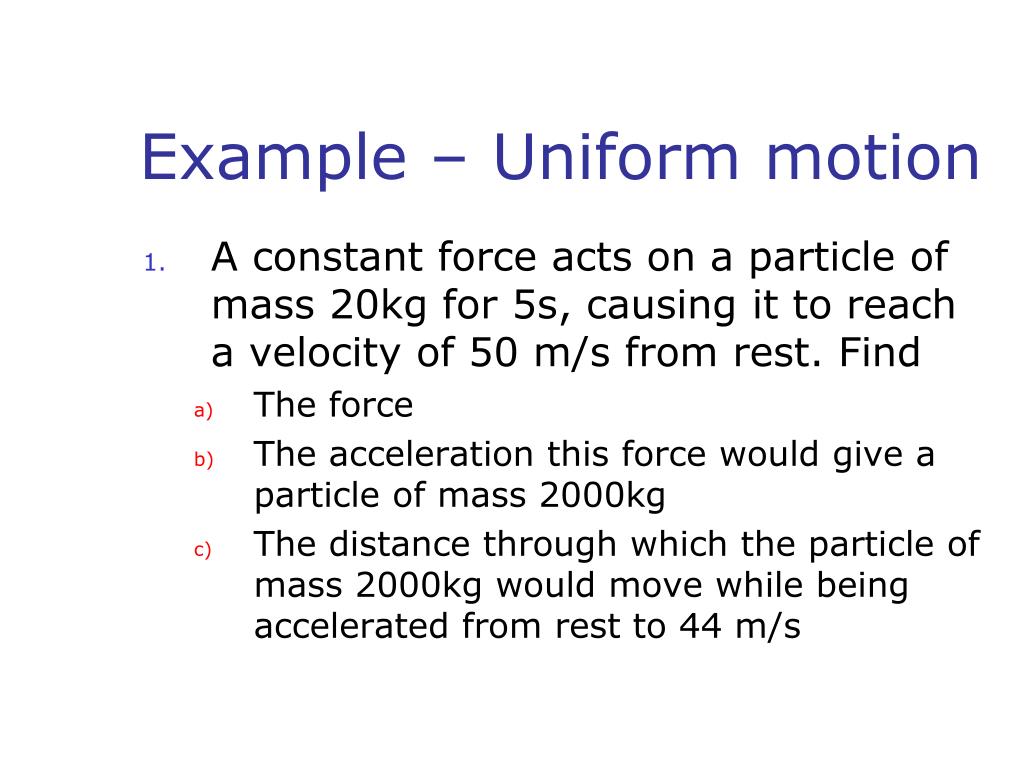 Example – Uniform motion

1. A constant force acts on a particle of mass 20kg for 5s, causing it to reach a velocity of 50 m/s from rest. Find

a) The force

b) The acceleration this force would give a particle of mass 2000kg

c) The distance through which the particle of mass 2000kg would move while being accelerated from rest to 44 m/s